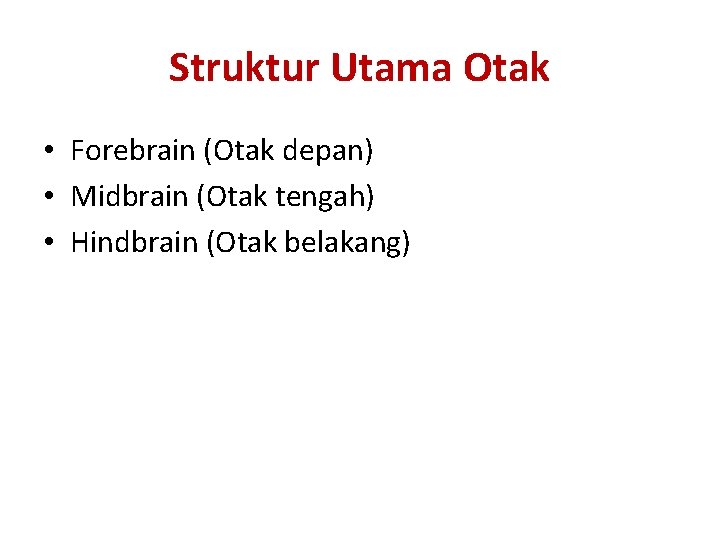 Struktur Utama Otak

• Forebrain (Otak depan)
• Midbrain (Otak tengah)
• Hindbrain (Otak belakang)